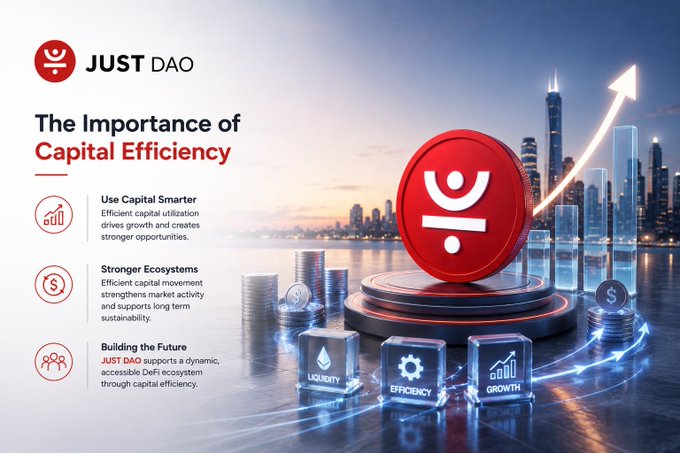 JUST DAO

The Importance of Capital Efficiency

Use Capital Smarter
Efficient capital utilization drives growth and creates stronger opportunities.

Stronger Ecosystems
Efficient capital movement strengthens market activity and supports long term sustainability.

Building the Future
JUST DAO supports a dynamic, accessible DeFi ecosystem through capital efficiency.

LIQUIDITY

EFFICIENCY

GROWTH